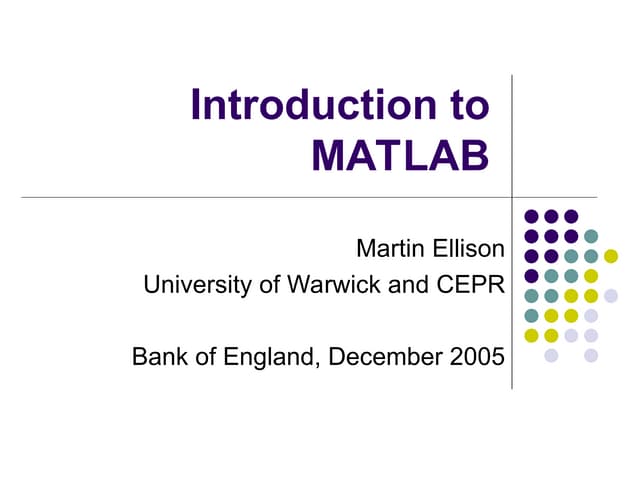 Introduction to MATLAB

Martin Ellison
University of Warwick and CEPR

Bank of England, December 2005